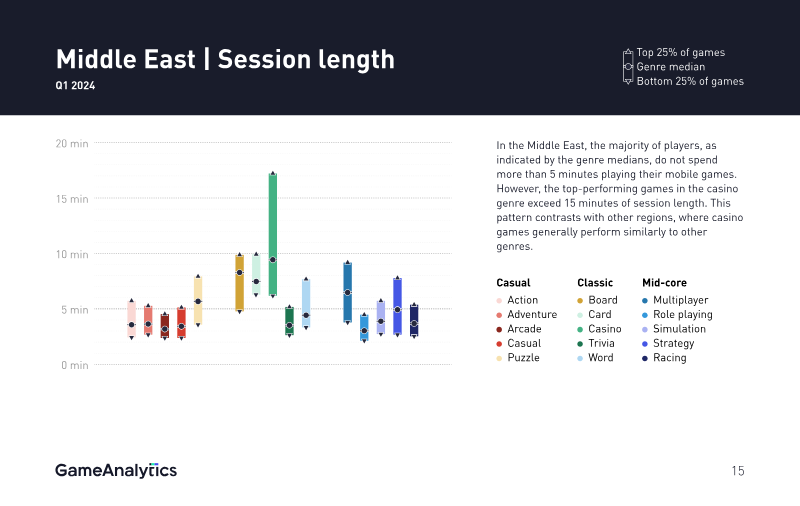 Middle East | Session length
Q1 2024

Top 25% of games
Genre median
Bottom 25% of games

20 min
15 min
10 min
5 min
0 min

In the Middle East, the majority of players, as indicated by the genre medians, do not spend more than 5 minutes playing their mobile games. However, the top-performing games in the casino genre exceed 15 minutes of session length. This pattern contrasts with other regions, where casino games generally perform similarly to other genres.

Casual
Action
Adventure
Arcade
Casual
Puzzle

Classic
Board
Card
Casino
Trivia
Word

Mid-core
Multiplayer
Role playing
Simulation
Strategy
Racing

GameAnalytics

15